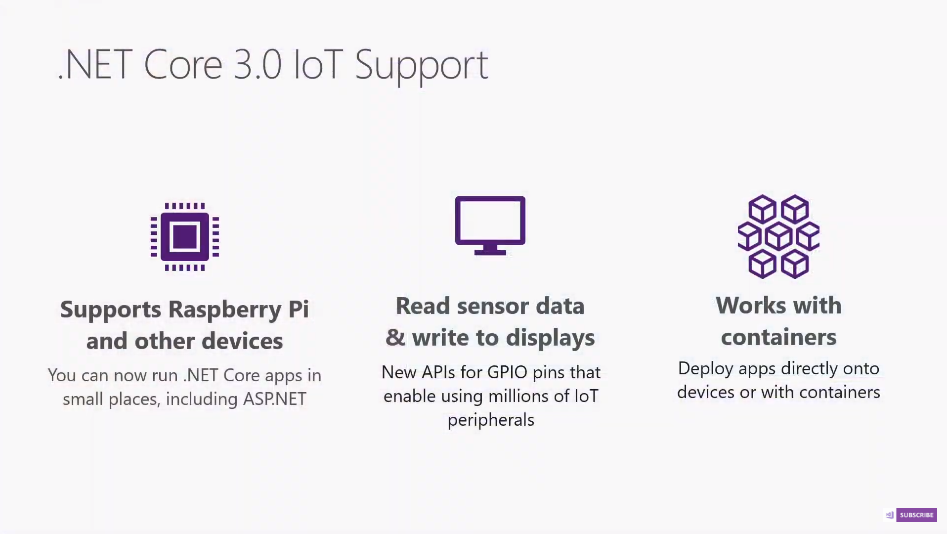 .NET Core 3.0 IoT Support

Supports Raspberry Pi and other devices

You can now run .NET Core apps in small places, including ASP.NET

Read sensor data & write to displays

New APIs for GPIO pins that enable using millions of IoT peripherals

Works with containers

Deploy apps directly onto devices or with containers

SUBSCRIBE